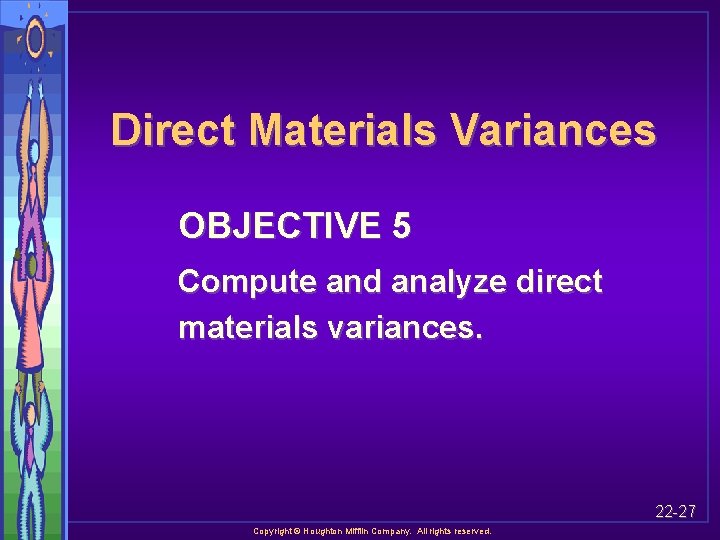 Direct Materials Variances

OBJECTIVE 5

Compute and analyze direct materials variances.

22-27

Copyright © Houghton Mifflin Company. All rights reserved.